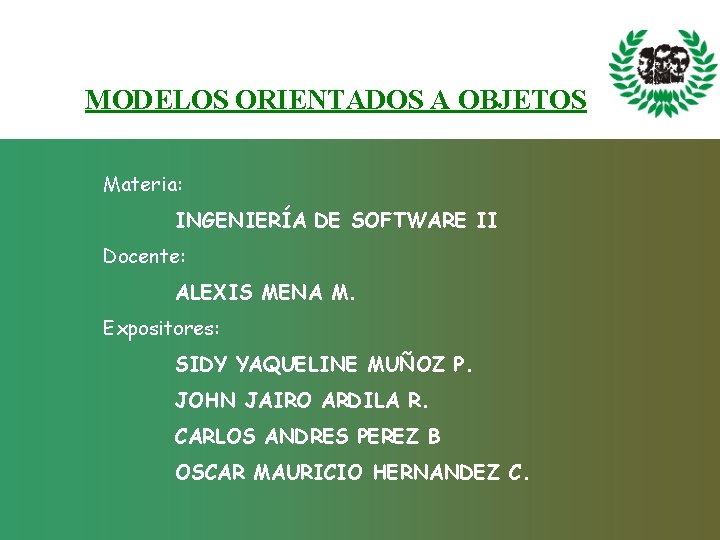 MODELOS ORIENTADOS A OBJETOS

Materia:

INGENIERÍA DE SOFTWARE II

Docente:

ALEXIS MENA M.

Expositores:

SIDY YAQUELINE MUÑOZ P.

JOHN JAIRO ARDILA R.

CARLOS ANDRES PEREZ B

OSCAR MAURICIO HERNANDEZ C.